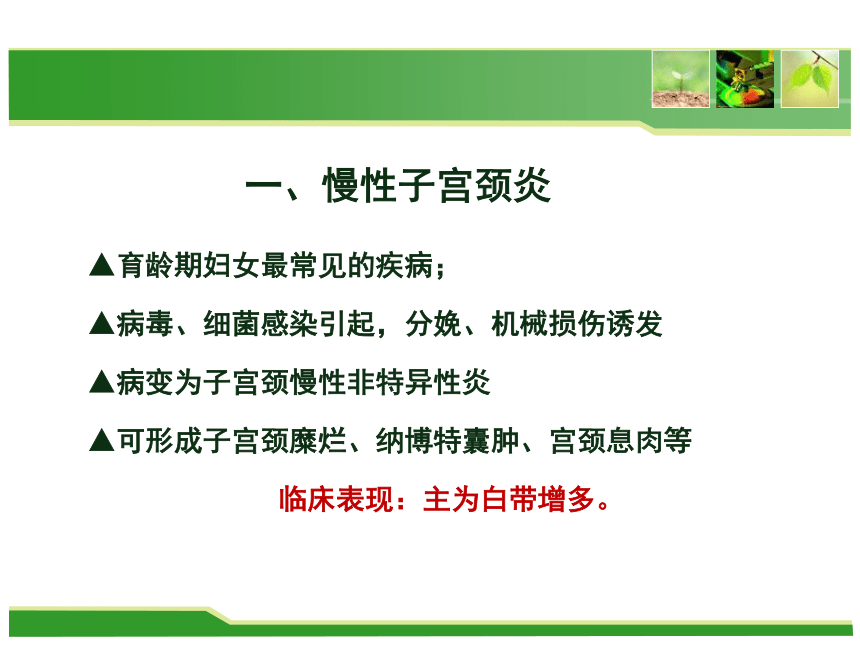 一、慢性子宫颈炎

▲育龄期妇女最常见的疾病；

▲病毒、细菌感染引起，分娩、机械损伤诱发

▲病变为子宫颈慢性非特异性炎

▲可形成子宫颈糜烂、纳博特囊肿、宫颈息肉等

临床表现：主为白带增多。